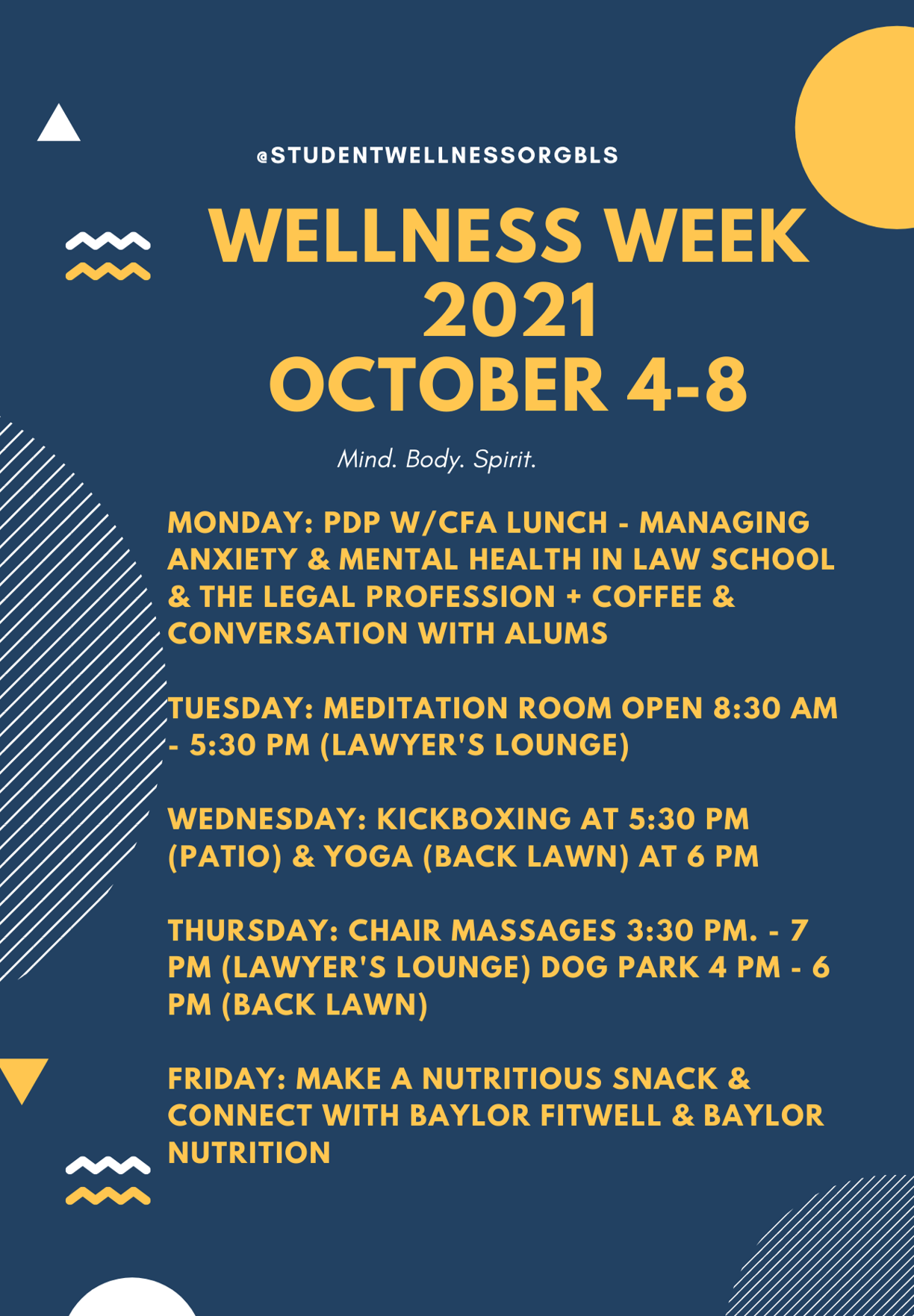 @STUDENTWELLNESSORGBLS

WELLNESS WEEK 2021 OCTOBER 4-8

Mind. Body. Spirit.

MONDAY: PDP W/CFA LUNCH - MANAGING ANXIETY & MENTAL HEALTH IN LAW SCHOOL & THE LEGAL PROFESSION + COFFEE & CONVERSATION WITH ALUMS

TUESDAY: MEDITATION ROOM OPEN 8:30 AM - 5:30 PM (LAWYER'S LOUNGE)

WEDNESDAY: KICKBOXING AT 5:30 PM (PATIO) & YOGA (BACK LAWN) AT 6 PM

THURSDAY: CHAIR MASSAGES 3:30 PM. - 7 PM (LAWYER'S LOUNGE) DOG PARK 4 PM - 6 PM (BACK LAWN)

FRIDAY: MAKE A NUTRITIOUS SNACK & CONNECT WITH BAYLOR FITWELL & BAYLOR NUTRITION